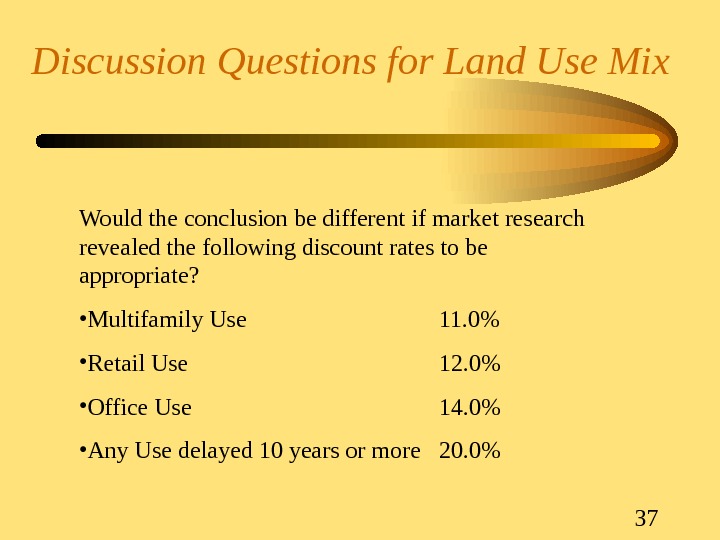 Discussion Questions for Land Use Mix

Would the conclusion be different if market research revealed the following discount rates to be appropriate?

•Multifamily Use 11.0%

•Retail Use 12.0%

•Office Use 14.0%

•Any Use delayed 10 years or more 20.0%

37